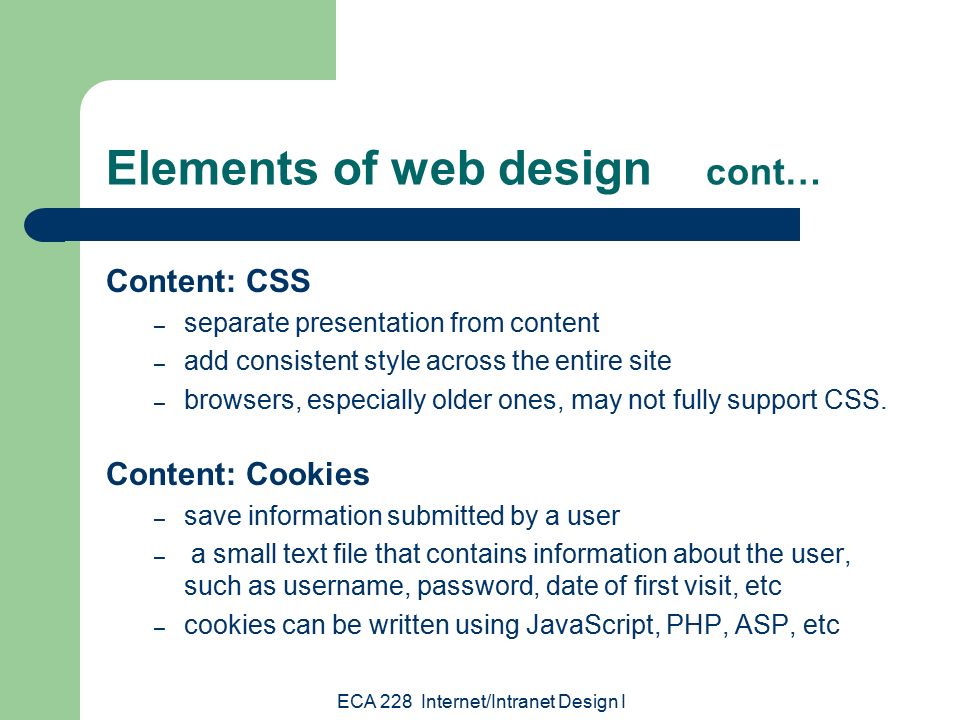 Elements of web design cont…

Content: CSS

– separate presentation from content
– add consistent style across the entire site
– browsers, especially older ones, may not fully support CSS.

Content: Cookies

– save information submitted by a user
– a small text file that contains information about the user, such as username, password, date of first visit, etc
– cookies can be written using JavaScript, PHP, ASP, etc

ECA 228 Internet/Intranet Design I